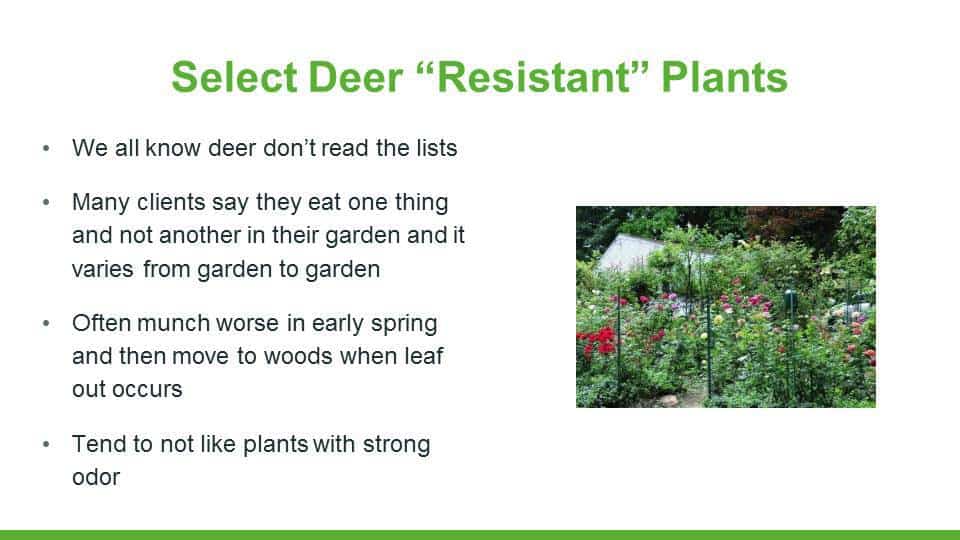 Select Deer “Resistant” Plants

• We all know deer don’t read the lists

• Many clients say they eat one thing and not another in their garden and it varies from garden to garden

• Often munch worse in early spring and then move to woods when leaf out occurs

• Tend to not like plants with strong odor